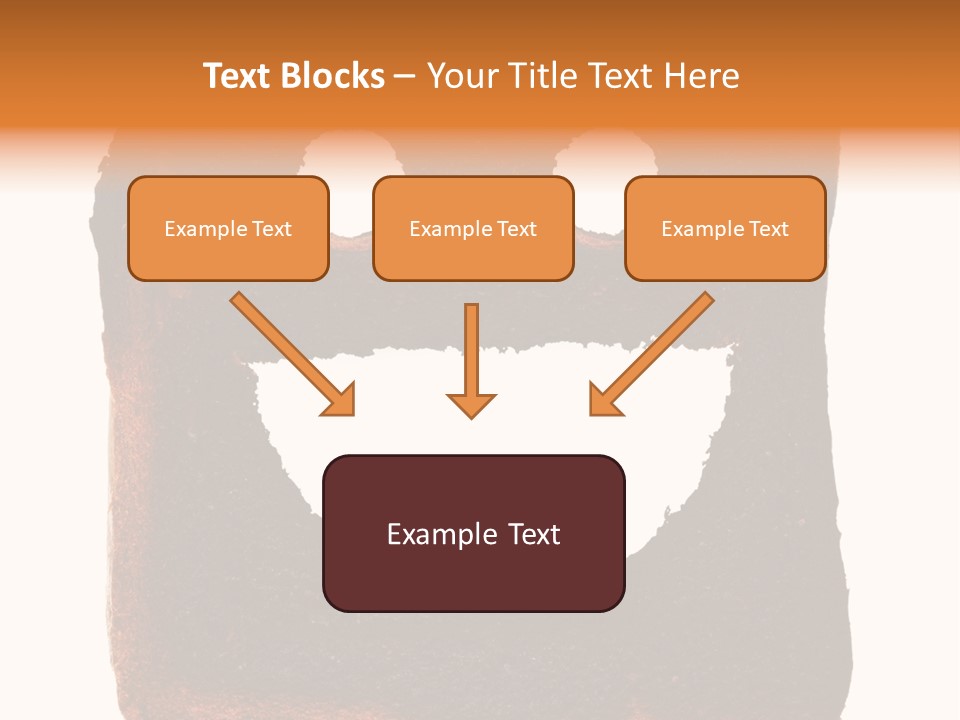 Text Blocks – Your Title Text Here

Example Text

Example Text

Example Text

Example Text